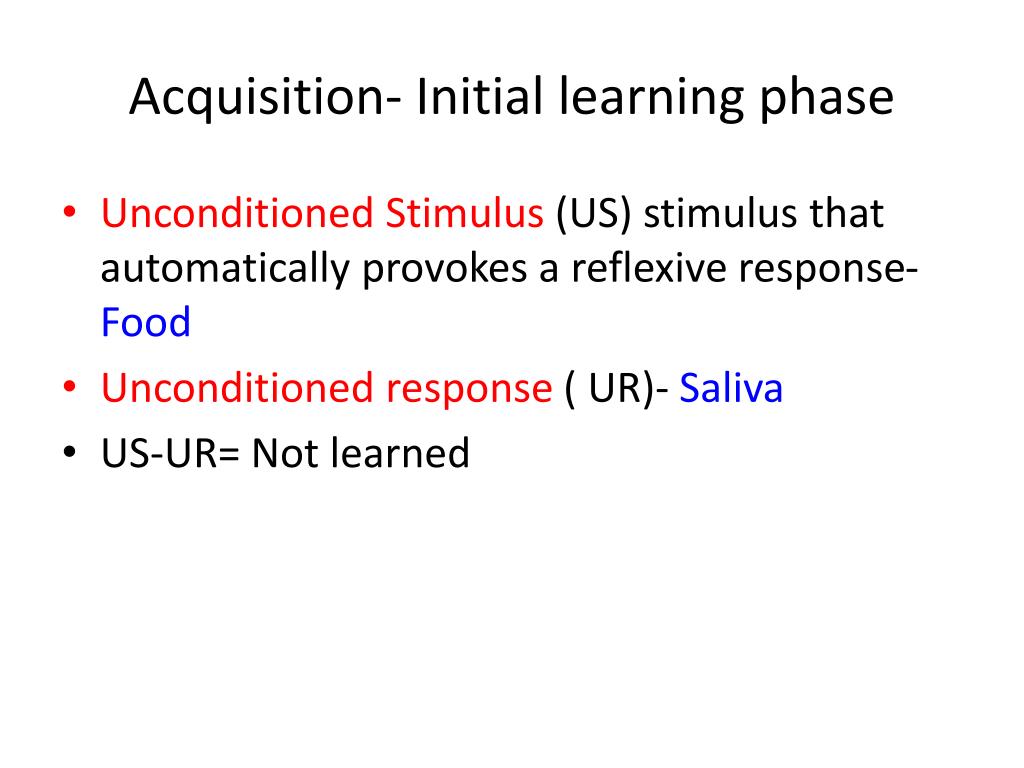 Acquisition- Initial learning phase

• Unconditioned Stimulus (US) stimulus that automatically provokes a reflexive response- Food
• Unconditioned response ( UR)- Saliva
• US-UR= Not learned